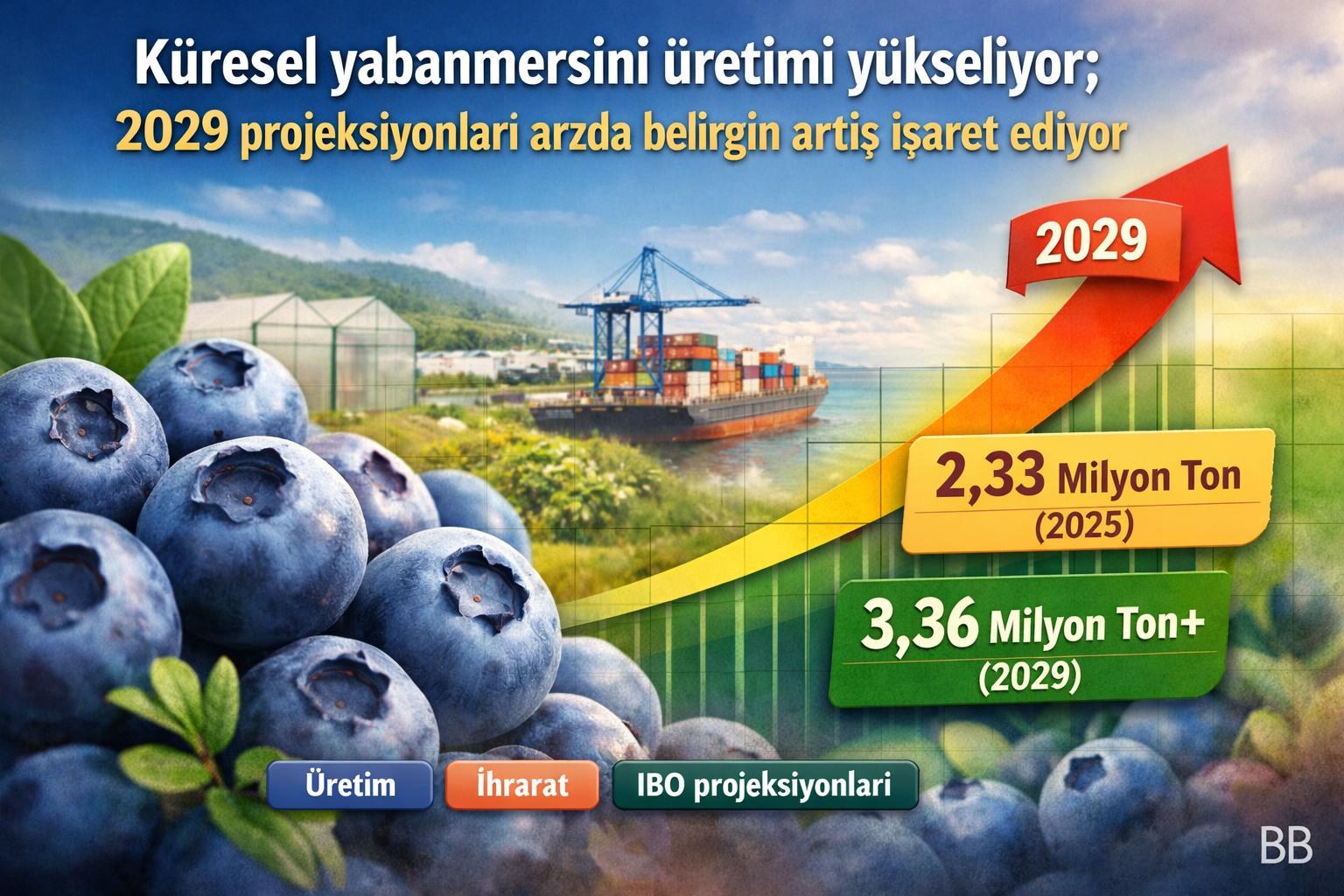 Küresel yabanmersini üretimi yükseliyor;
2029 projeksiyonlari arzda belirgin artiş işaret ediyor

2029

2,33 Milyon Ton
(2025)

3,36 Milyon Ton+
(2029)

Üretim
İhrarat
IBO projeksiyonlari

BB